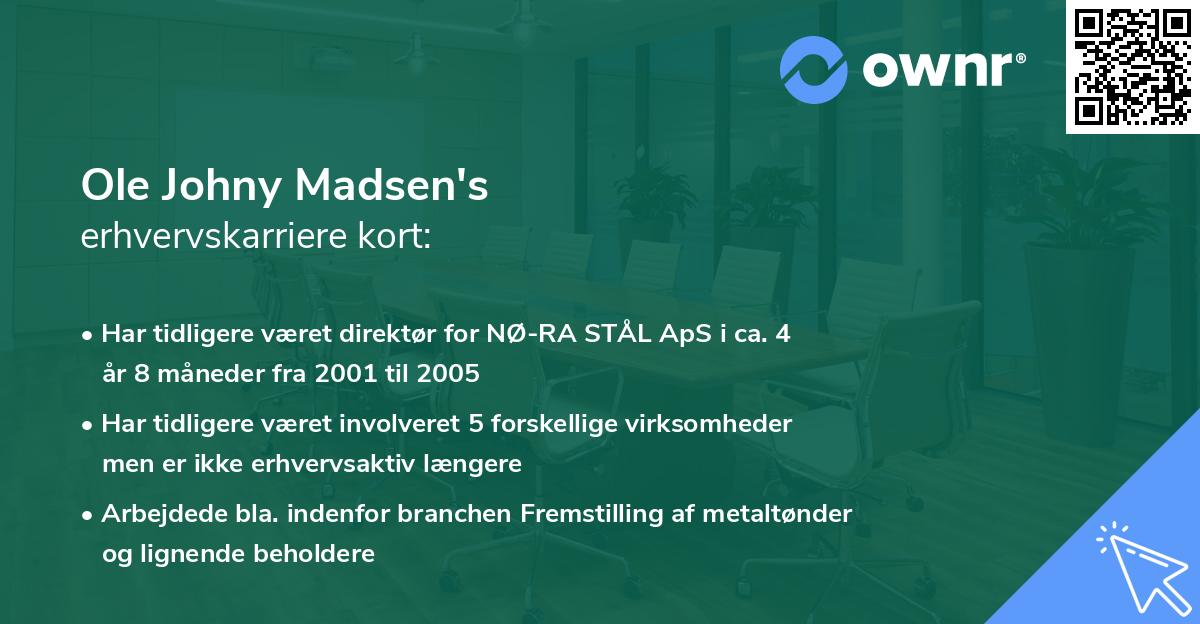 ownr®

Ole Johny Madsen's
erhvervskarriere kort:

• Har tidligere været direktør for NØ-RA STÅL ApS i ca. 4 år 8 måneder fra 2001 til 2005

• Har tidligere været involveret 5 forskellige virksomheder men er ikke erhvervsaktiv længere

• Arbejdede bla. indenfor branchen Fremstilling af metaltønder og lignende beholdere